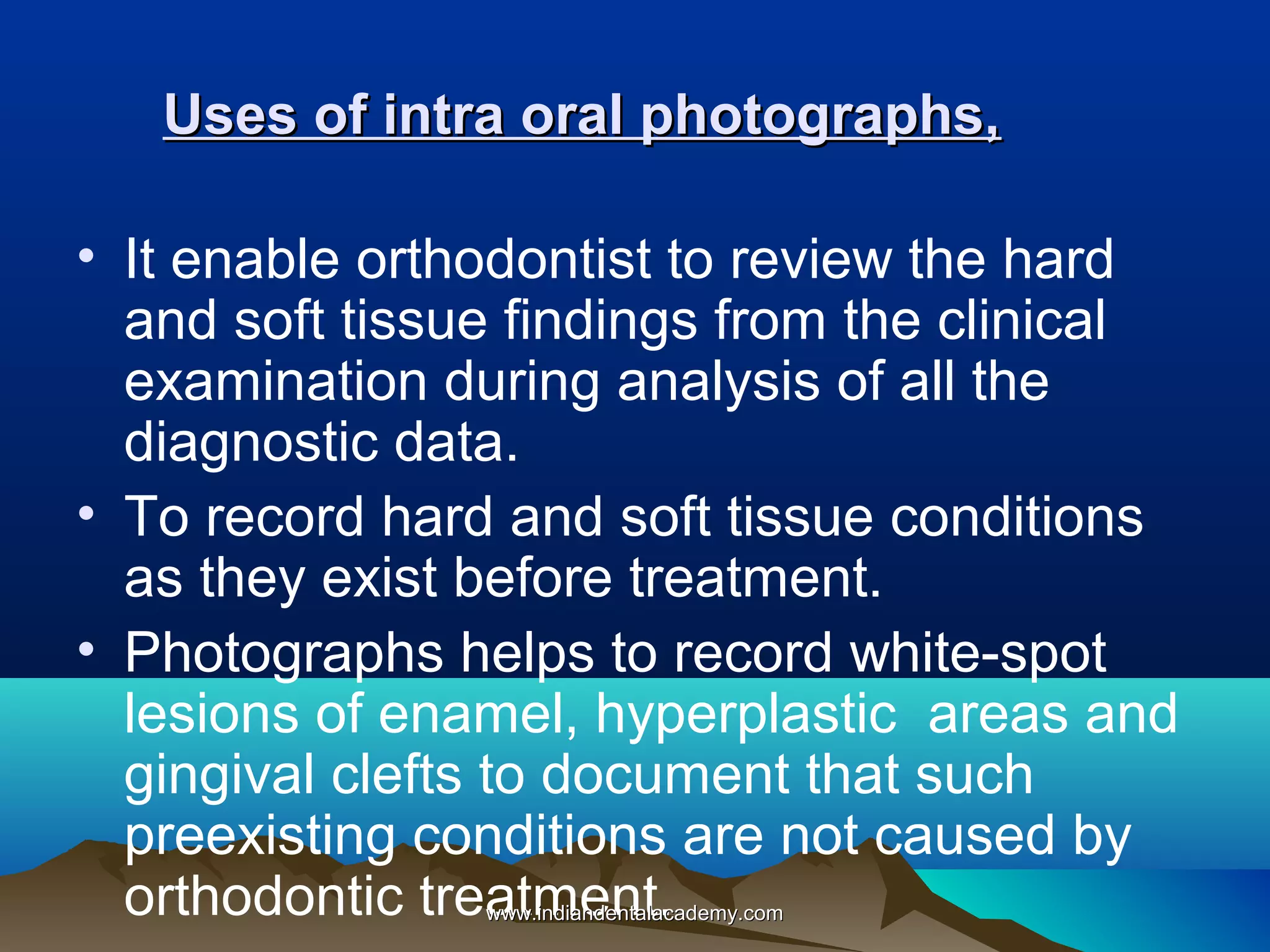 Uses of intra oral photographs,

• It enable orthodontist to review the hard and soft tissue findings from the clinical examination during analysis of all the diagnostic data.
• To record hard and soft tissue conditions as they exist before treatment.
• Photographs helps to record white-spot lesions of enamel, hyperplastic areas and gingival clefts to document that such preexisting conditions are not caused by orthodontic treatment.

www.indiandentalacademy.com